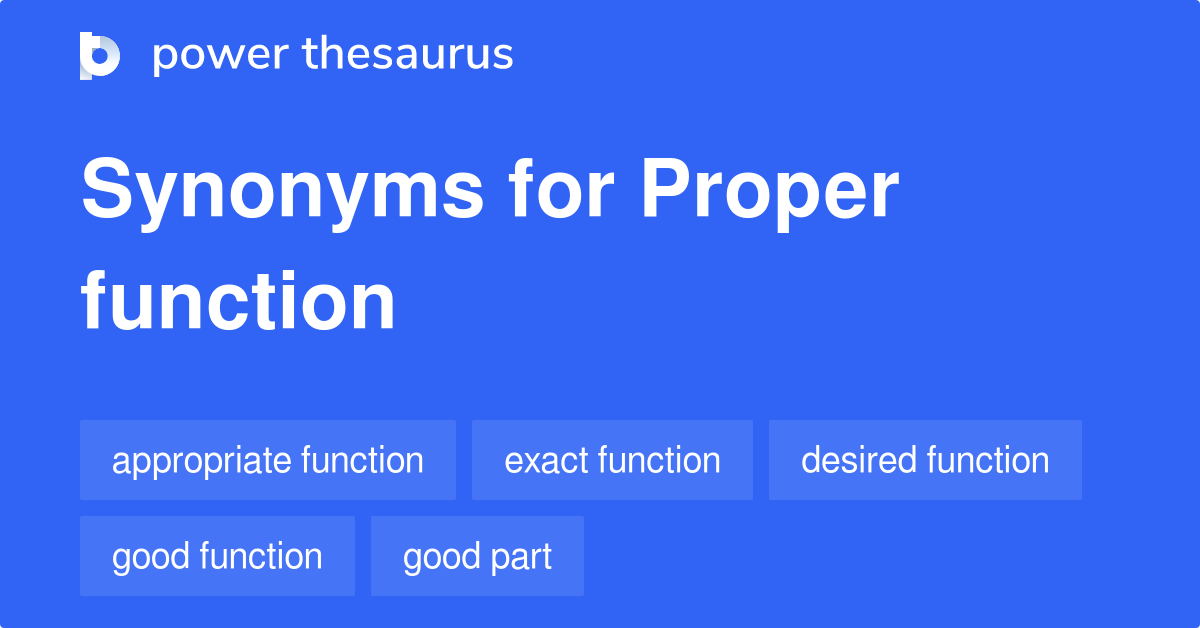 power thesaurus

Synonyms for Proper function

appropriate function
exact function
desired function
good function
good part